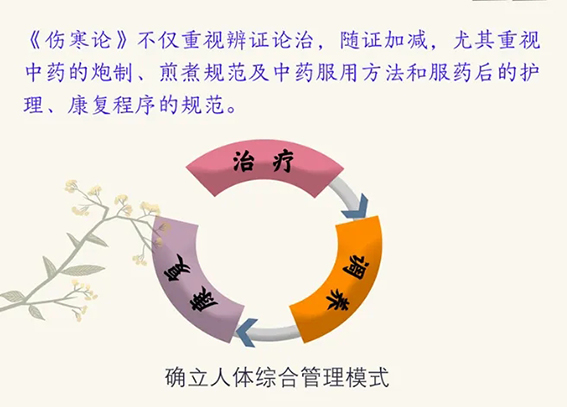 《伤寒论》不仅重视辨证论治，随证加减，尤其重视中药的炮制、煎煮规范及中药服用方法和服药后的护理、康复程序的规范。

治疗

调养

康复

确立人体综合管理模式